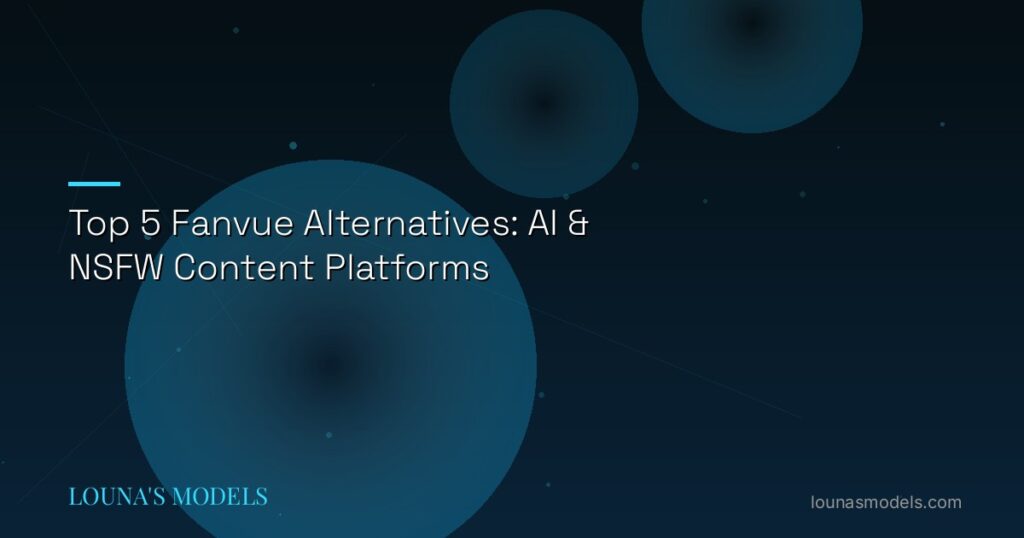 Top 5 Fanvue Alternatives: AI & NSFW Content Platforms

LOUNA'S MODELS

lounasmodels.com